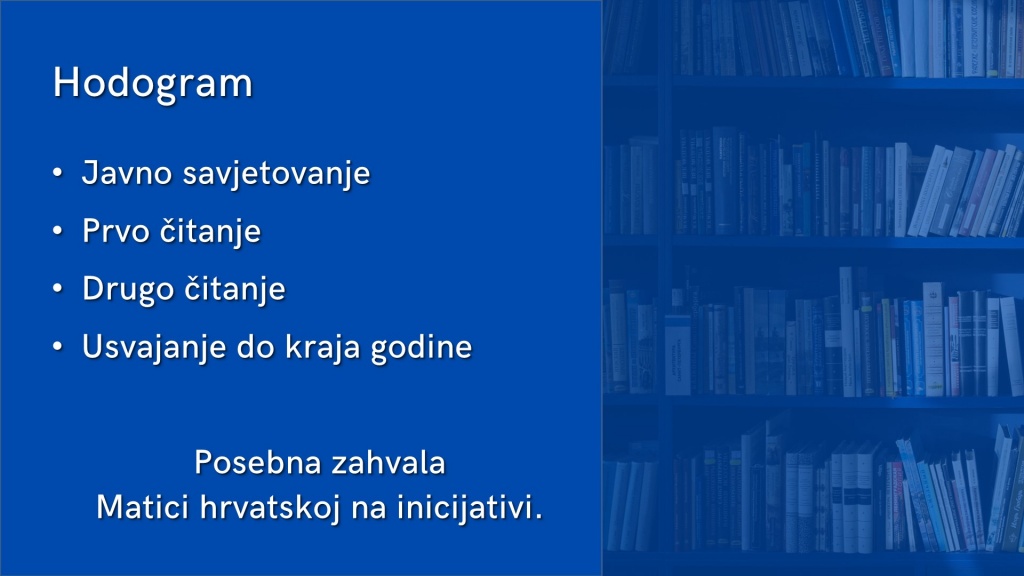 Hodogram

• Javno savjetovanje
• Prvo čitanje
• Drugo čitanje
• Usvajanje do kraja godine

Posebna zahvala
Matici hrvatskoj na inicijativi.